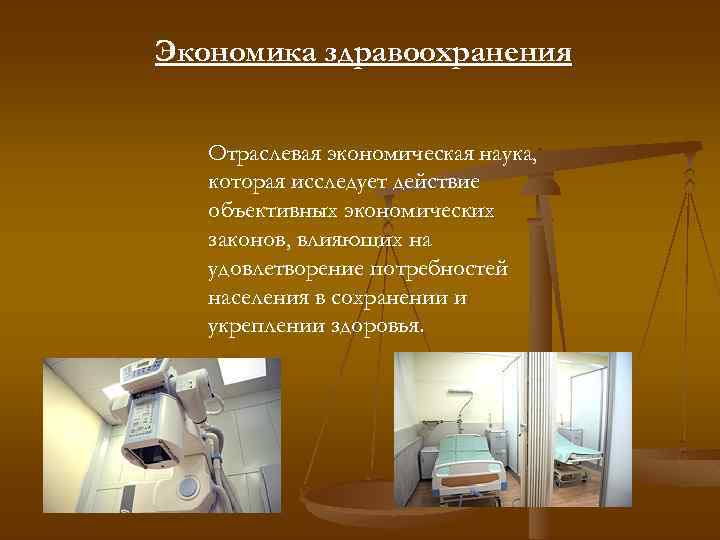 Экономика здравоохранения

Отраслевая экономическая наука, которая исследует действие объективных экономических законов, влияющих на удовлетворение потребностей населения в сохранении и укреплении здоровья.